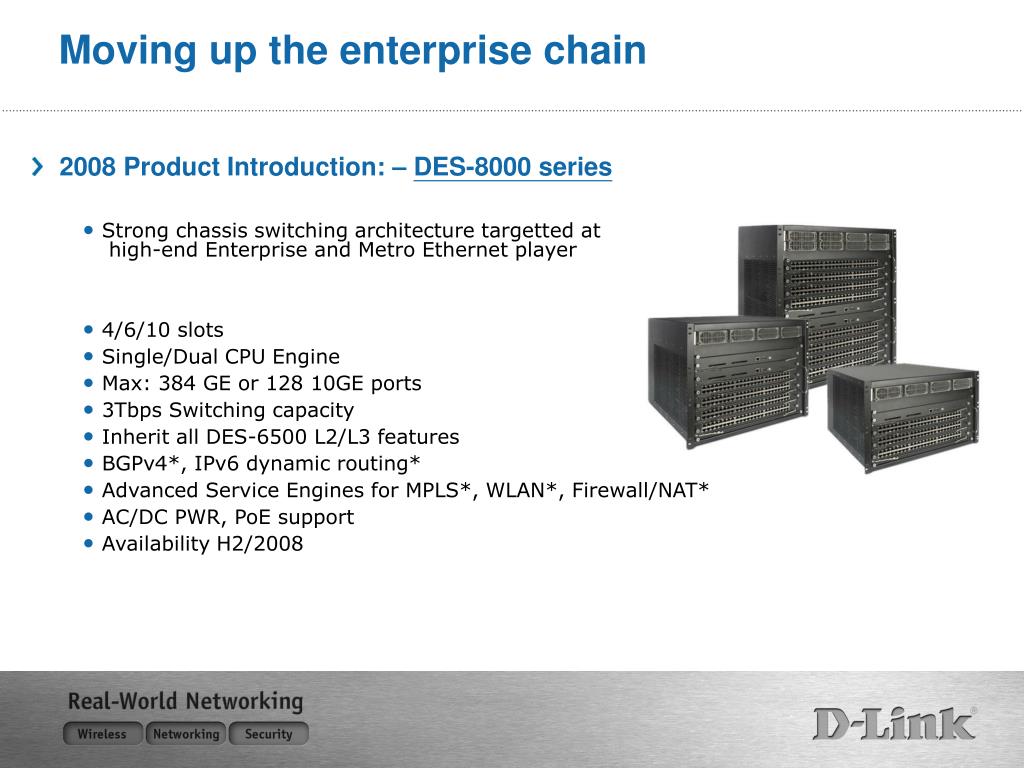 Moving up the enterprise chain

› 2008 Product Introduction: – DES-8000 series

• Strong chassis switching architecture targetted at high-end Enterprise and Metro Ethernet player

• 4/6/10 slots
• Single/Dual CPU Engine
• Max: 384 GE or 128 10GE ports
• 3Tbps Switching capacity
• Inherit all DES-6500 L2/L3 features
• BGPv4*, IPv6 dynamic routing*
• Advanced Service Engines for MPLS*, WLAN*, Firewall/NAT*
• AC/DC PWR, PoE support
• Availability H2/2008

Real-World Networking
Wireless Networking Security

D-Link®